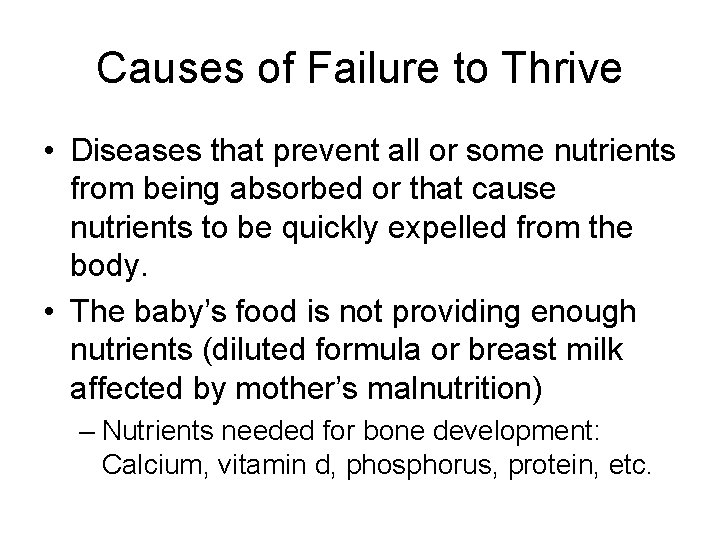 Causes of Failure to Thrive

• Diseases that prevent all or some nutrients from being absorbed or that cause nutrients to be quickly expelled from the body.
• The baby's food is not providing enough nutrients (diluted formula or breast milk affected by mother's malnutrition)
– Nutrients needed for bone development: Calcium, vitamin d, phosphorus, protein, etc.